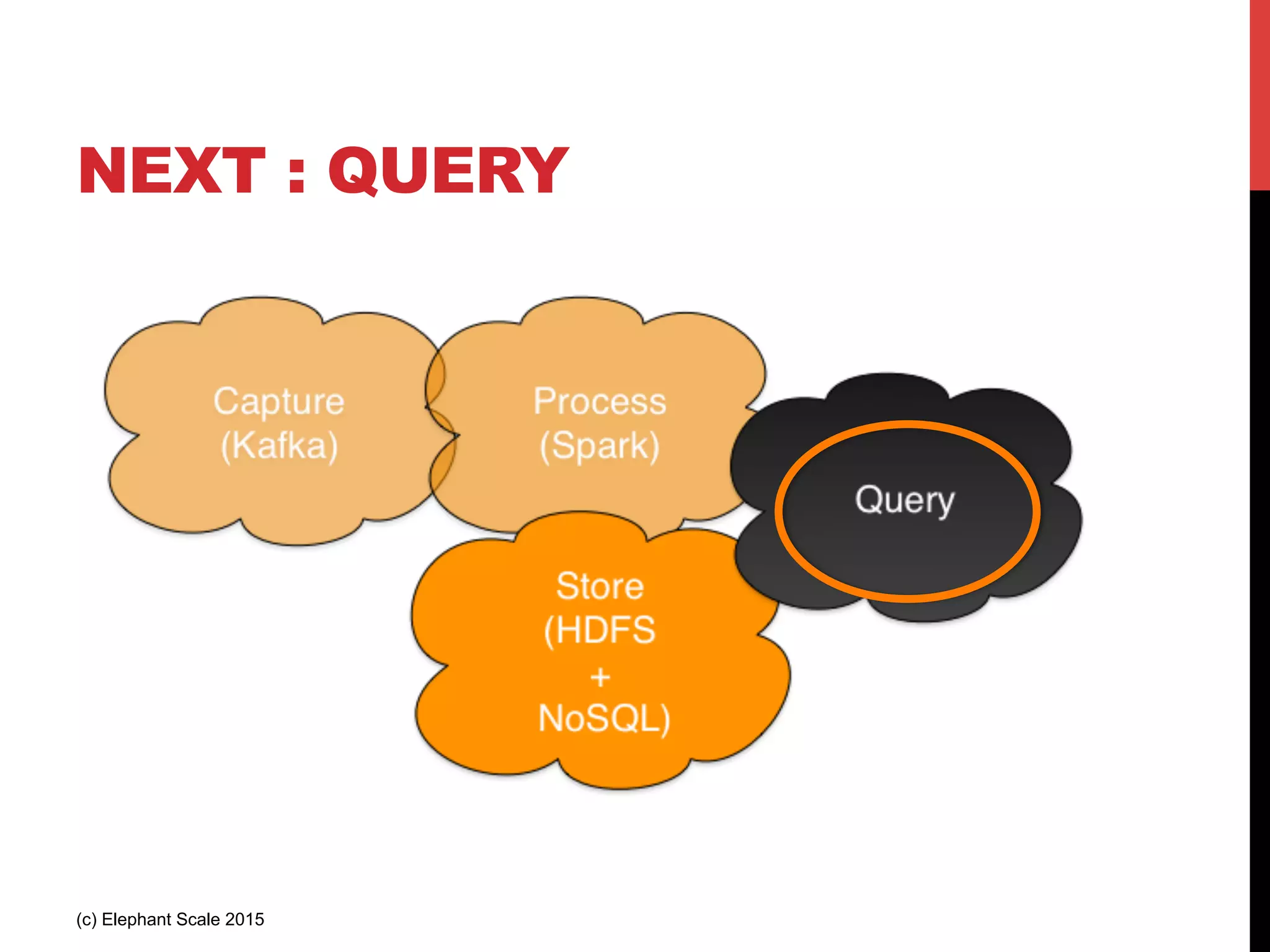 NEXT : QUERY

Capture (Kafka)

Process (Spark)

Query

Store (HDFS + NoSQL)

(c) Elephant Scale 2015